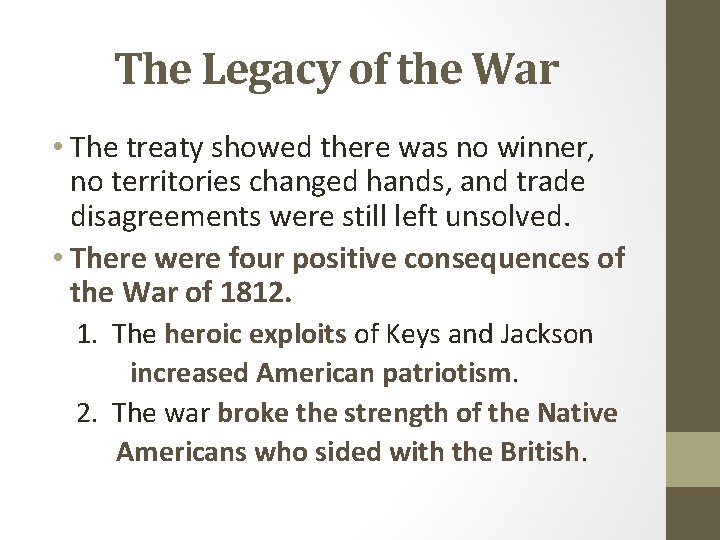 The Legacy of the War

• The treaty showed there was no winner, no territories changed hands, and trade disagreements were still left unsolved.

• There were four positive consequences of the War of 1812.

1. The heroic exploits of Keys and Jackson increased American patriotism.

2. The war broke the strength of the Native Americans who sided with the British.